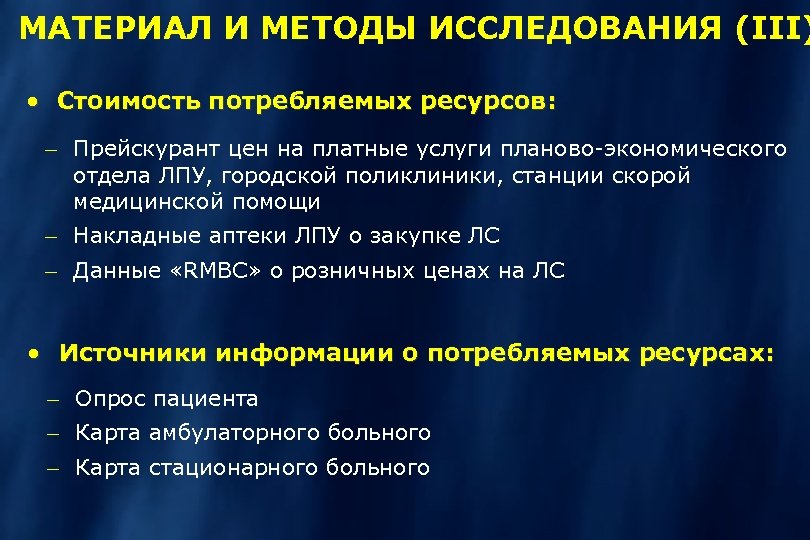 МАТЕРИАЛ И МЕТОДЫ ИССЛЕДОВАНИЯ (III)

• Стоимость потребляемых ресурсов:

– Прейскурант цен на платные услуги планово-экономического отдела ЛПУ, городской поликлиники, станции скорой медицинской помощи
– Накладные аптеки ЛПУ о закупке ЛС
– Данные «RMBC» о розничных ценах на ЛС

• Источники информации о потребляемых ресурсах:

– Опрос пациента
– Карта амбулаторного больного
– Карта стационарного больного